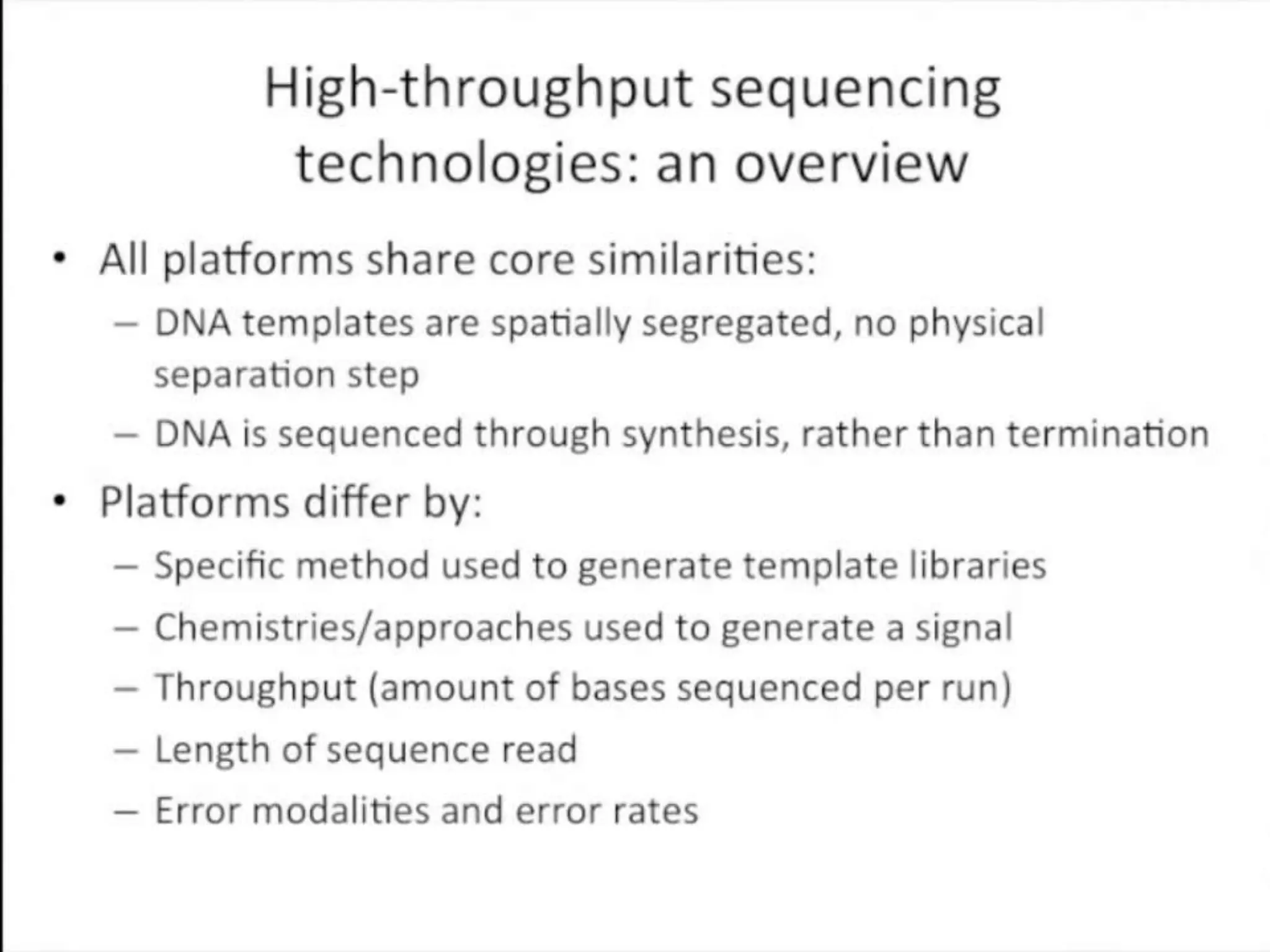 High-throughput sequencing technologies: an overview

• All platforms share core similarities:
– DNA templates are spatially segregated, no physical separation step
– DNA is sequenced through synthesis, rather than termination

• Platforms differ by:
– Specific method used to generate template libraries
– Chemistries/approaches used to generate a signal
– Throughput (amount of bases sequenced per run)
– Length of sequence read
– Error modalities and error rates